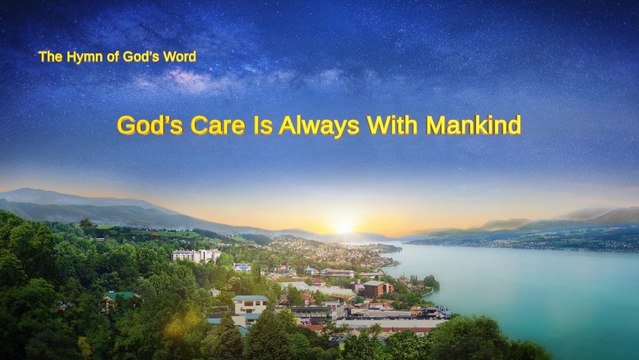 The Hymn of God's Word

God's Care Is Always With Mankind